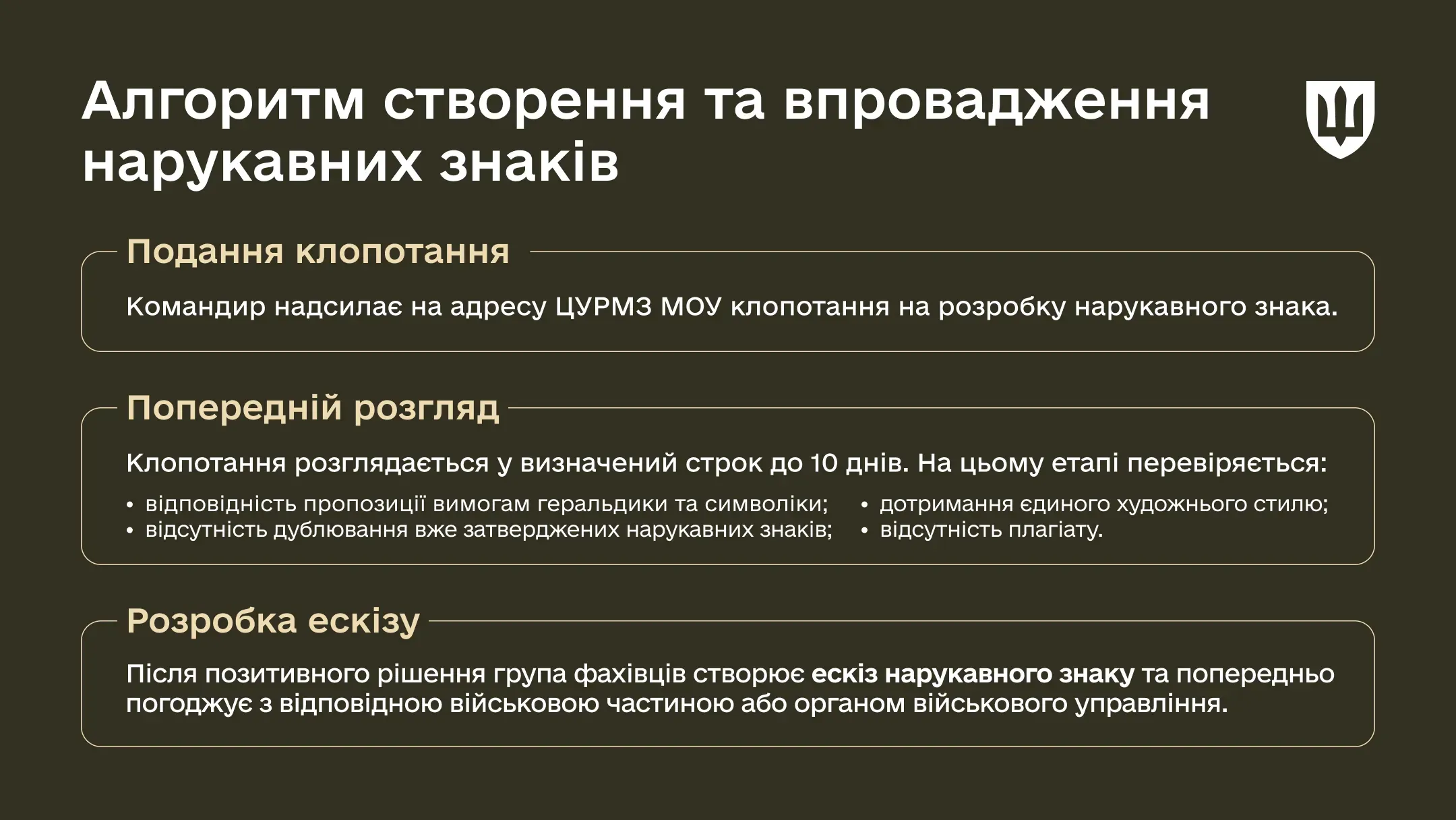 Алгоритм створення та впровадження нарукавних знаків

Подання клопотання

Командир надсилає на адресу ЦУРМЗ МОУ клопотання на розробку нарукавного знака.

Попередній розгляд

Клопотання розглядається у визначений строк до 10 днів. На цьому етапі перевіряється:

• відповідність пропозиції вимогам геральдики та символіки;
• відсутність дублювання вже затверджених нарукавних знаків;

• дотримання єдиного художнього стилю;
• відсутність плагіату.

Розробка ескізу

Після позитивного рішення група фахівців створює ескіз нарукавного знаку та попередньо погоджує з відповідною військовою частиною або органом військового управління.